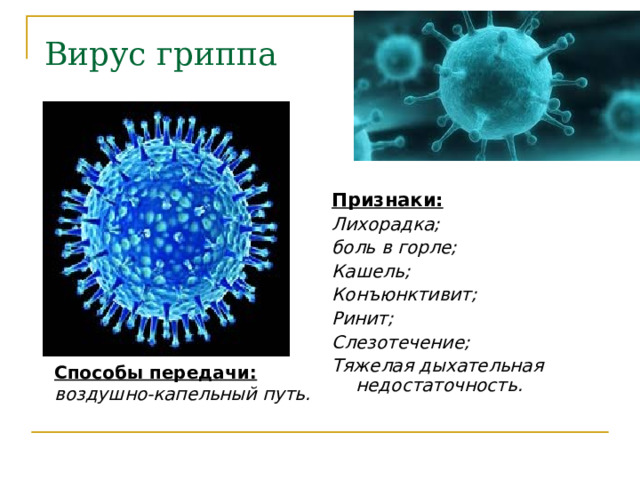 Вирус гриппа

Признаки:
Лихорадка;
боль в горле;
Кашель;
Конъюнктивит;
Ринит;
Слезотечение;
Тяжелая дыхательная недостаточность.

Способы передачи:
воздушно-капельный путь.